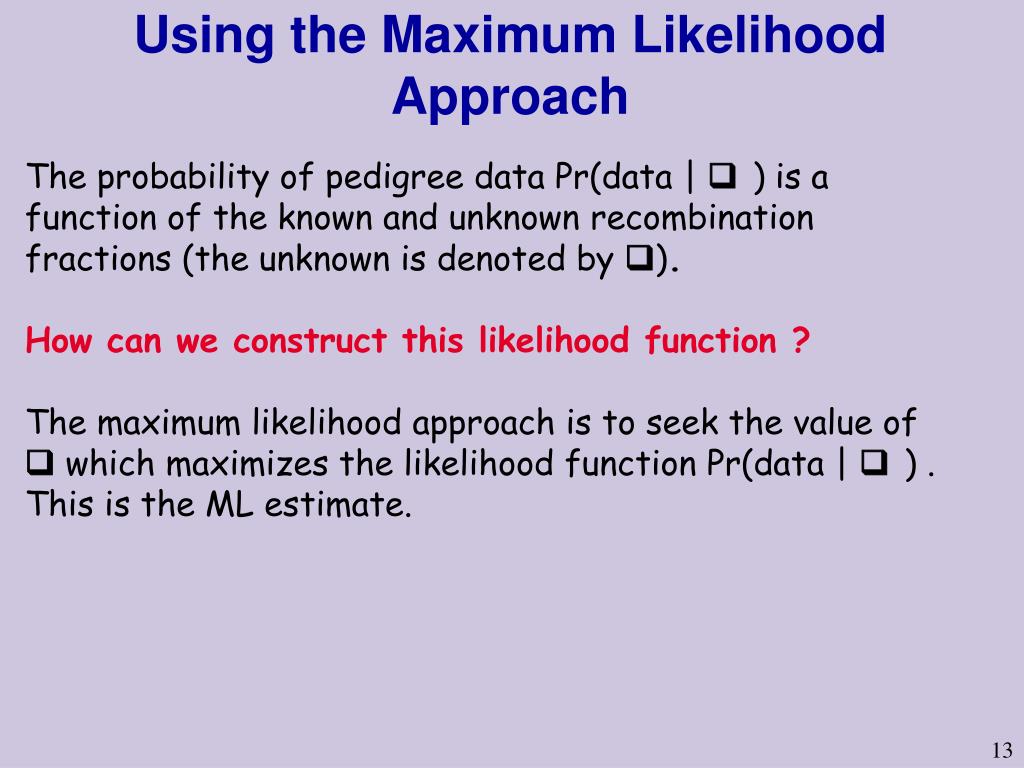 Using the Maximum Likelihood Approach

The probability of pedigree data Pr(data | ❑ ) is a function of the known and unknown recombination fractions (the unknown is denoted by ❑).

How can we construct this likelihood function ?

The maximum likelihood approach is to seek the value of ❑ which maximizes the likelihood function Pr(data | ❑ ) . This is the ML estimate.

13